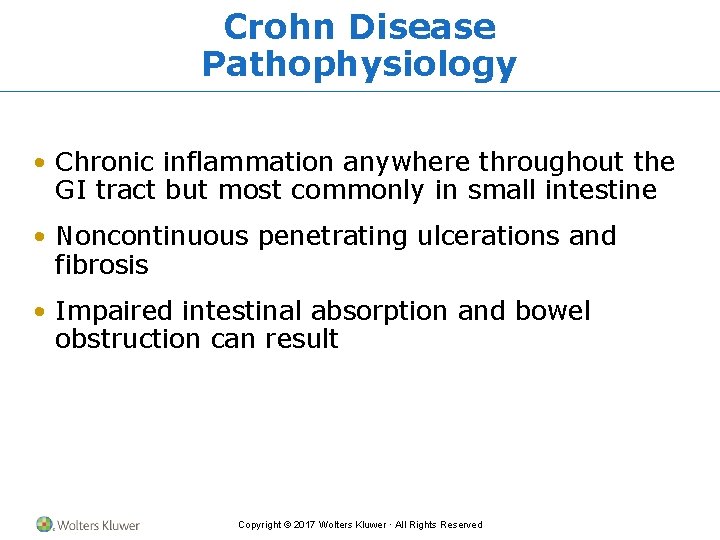 Crohn Disease Pathophysiology

• Chronic inflammation anywhere throughout the GI tract but most commonly in small intestine

• Noncontinuous penetrating ulcerations and fibrosis

• Impaired intestinal absorption and bowel obstruction can result

Wolters Kluwer

Copyright © 2017 Wolters Kluwer · All Rights Reserved